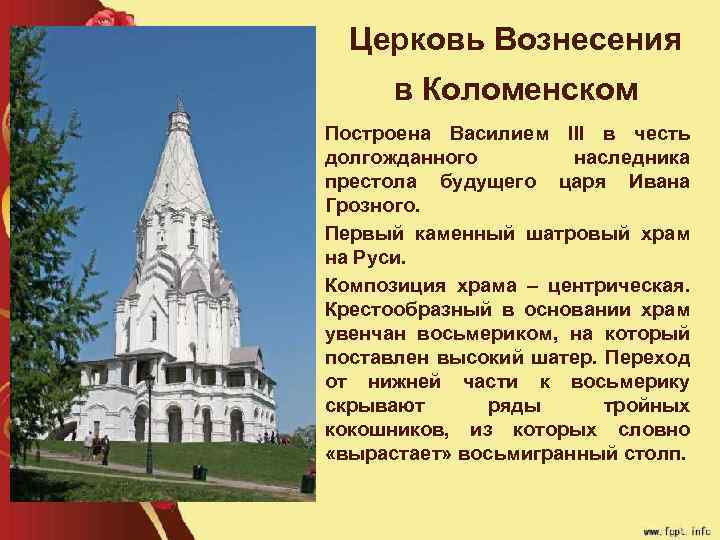 Церковь Вознесения в Коломенском

Построена Василием III в честь долгожданного наследника престола будущего царя Ивана Грозного.

Первый каменный шатровый храм на Руси.

Композиция храма – центрическая. Крестообразный в основании храм увенчан восьмериком, на который поставлен высокий шатер. Переход от нижней части к восьмерику скрывают ряды тройных кокошников, из которых словно «вырастает» восьмигранный столп.

www.fppt.info